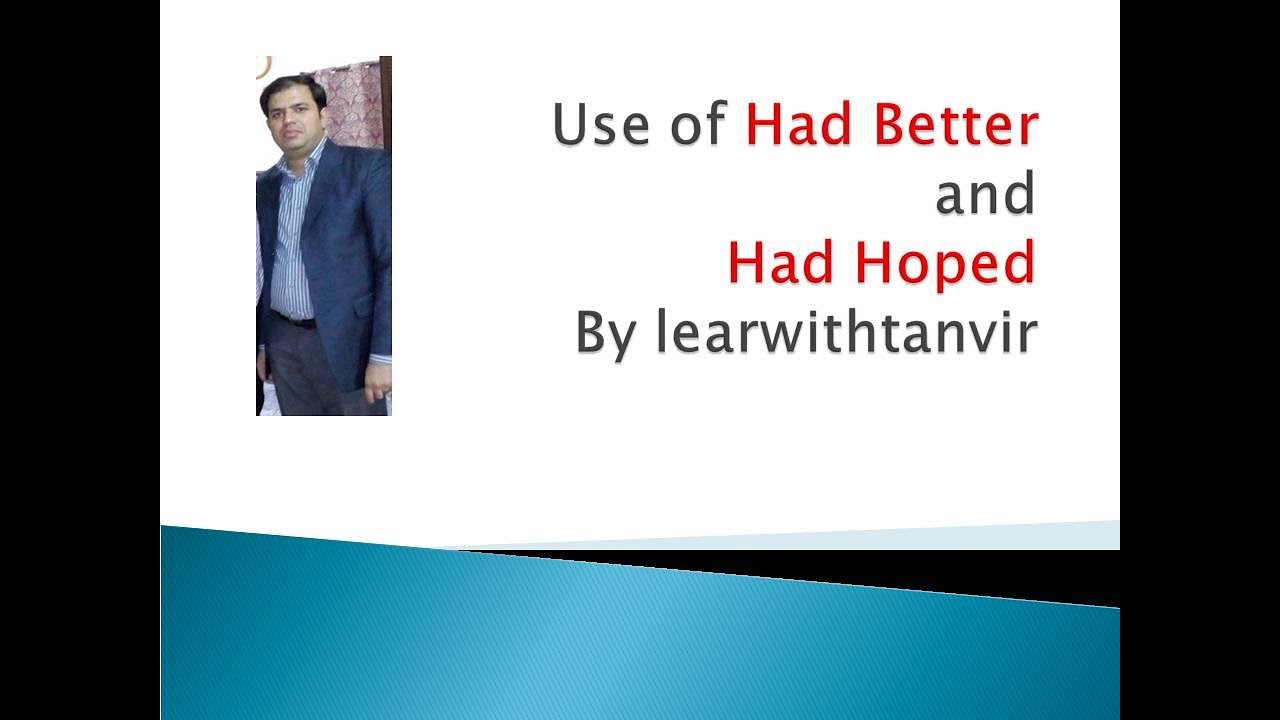 Use of Had Better
and
Had Hoped
By learwithtanvir